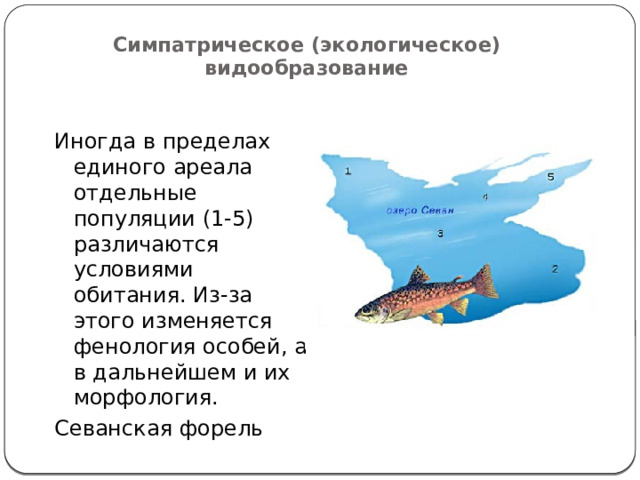 Симпатрическое (экологическое) видообразование

Иногда в пределах единого ареала отдельные популяции (1-5) различаются условиями обитания. Из-за этого изменяется фенология особей, а в дальнейшем и их морфология.

Севанская форель

1

5

4

озеро Севан

3

2